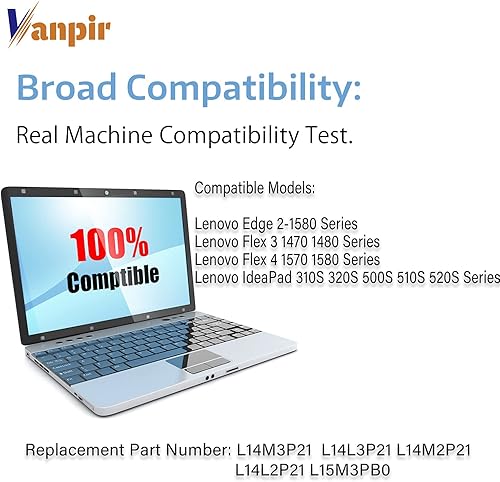 Vanpir

Broad Compatibility:

Real Machine Compatibility Test.

100%
Comptible

Compatible Models:

Lenovo Edge 2-1580 Series
Lenovo Flex 3 1470 1480 Series
Lenovo Flex 4 1570 1580 Series
Lenovo IdeaPad 310S 320S 500S 510S 520S Series

Replacement Part Number: L14M3P21 L14L3P21 L14M2P21 L14L2P21 L15M3PB0